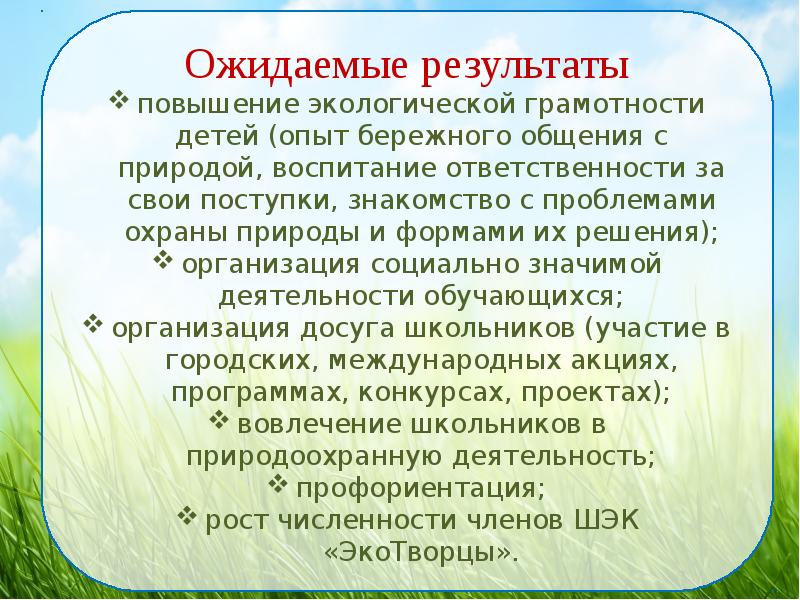 Ожидаемые результаты

❖ повышение экологической грамотности детей (опыт бережного общения с природой, воспитание ответственности за свои поступки, знакомство с проблемами охраны природы и формами их решения);

❖ организация социально значимой деятельности обучающихся;

❖ организация досуга школьников (участие в городских, международных акциях, программах, конкурсах, проектах);

❖ вовлечение школьников в природоохранную деятельность;

❖ профориентация;

❖ рост численности членов ШЭК «ЭкоТворцы».